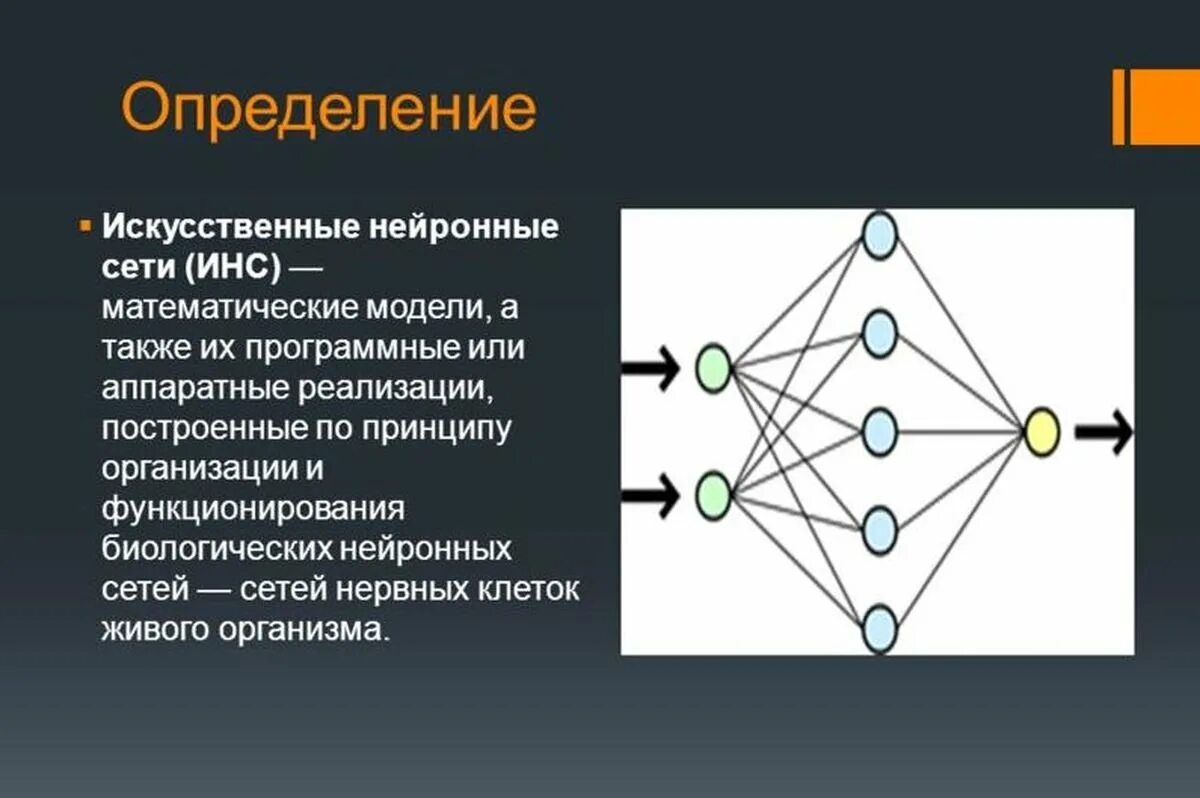 Определение

▪ Искусственные нейронные сети (ИНС) — математические модели, а также их программные или аппаратные реализации, построенные по принципу организации и функционирования биологических нейронных сетей — сетей нервных клеток живого организма.